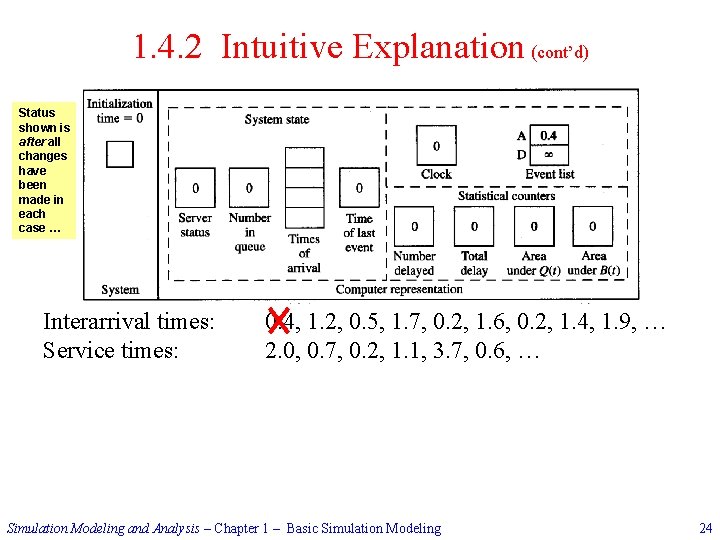 1.4.2 Intuitive Explanation (cont'd)

Status shown is after all changes have been made in each case …

Initialization time = 0

System

System state

0
Server status

0
Number in queue

Times of arrival

0
Time of last event

0
Clock

A 0.4
D ∞
Event list

Statistical counters

0
Number delayed

0
Total delay

0
Area under $Q(t)$

0
Area under $B(t)$

Computer representation

Interarrival times: 0.4, 1.2, 0.5, 1.7, 0.2, 1.6, 0.2, 1.4, 1.9, …
Service times: 2.0, 0.7, 0.2, 1.1, 3.7, 0.6, …

Simulation Modeling and Analysis – Chapter 1 – Basic Simulation Modeling 24